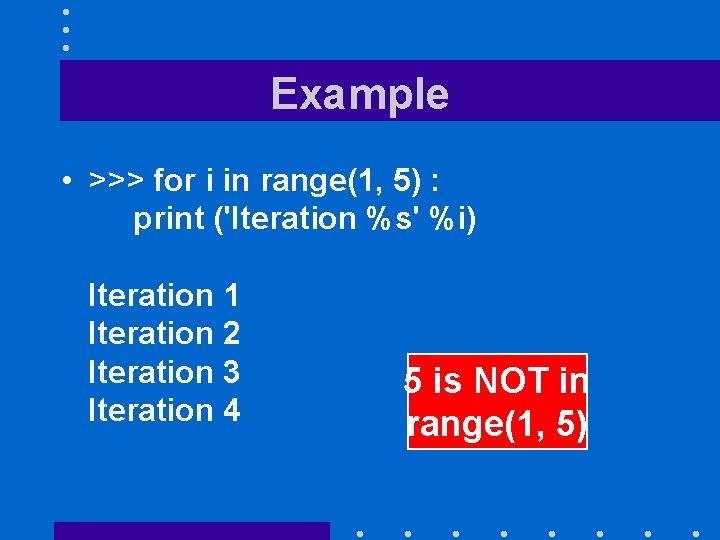 Example

• >>> for i in range(1, 5) :
print ('Iteration %s' %i)

Iteration 1
Iteration 2
Iteration 3
Iteration 4

5 is NOT in range(1, 5)